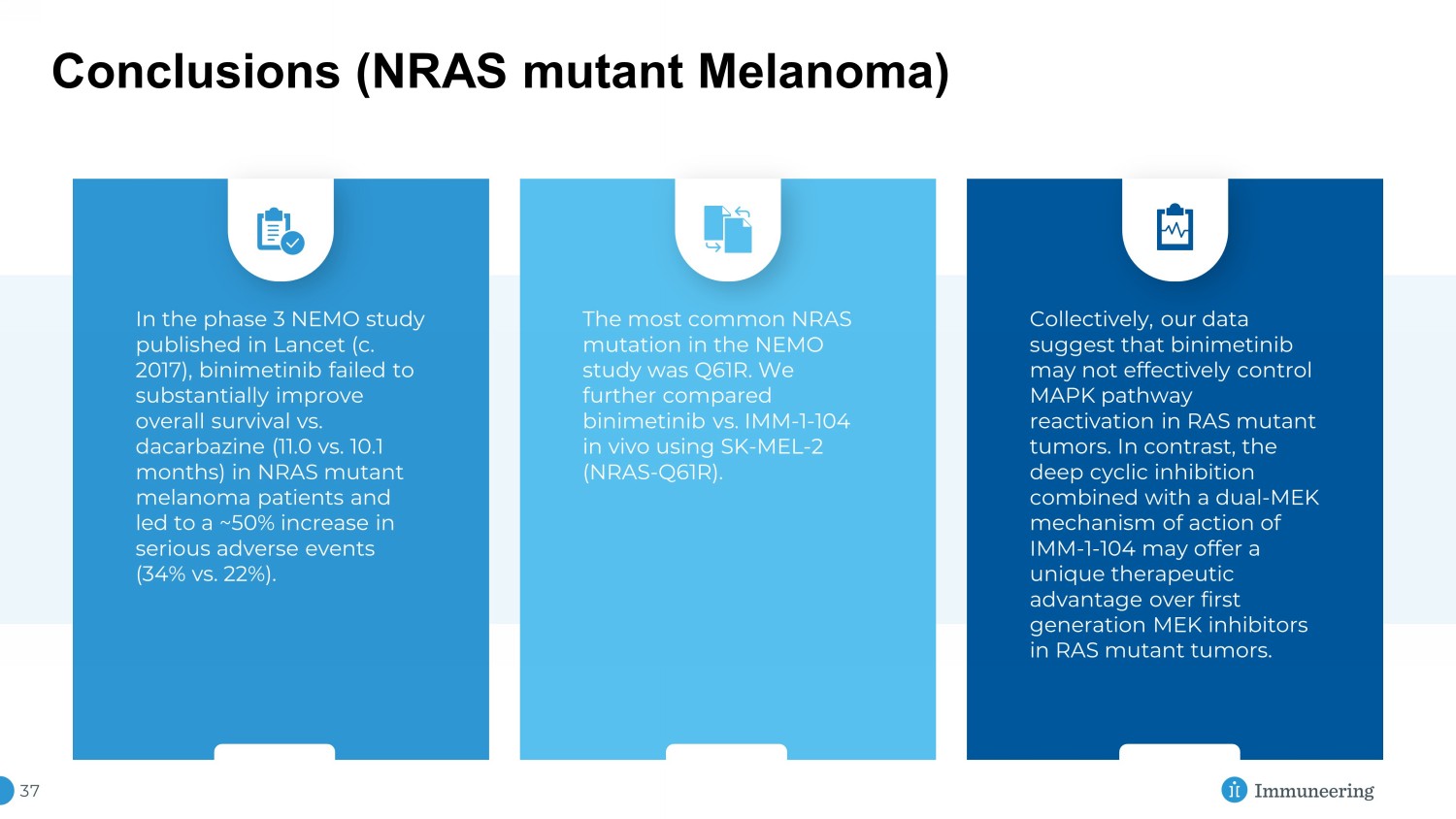 Conclusions (NRAS mutant Melanoma)

In the phase 3 NEMO study published in Lancet (c. 2017), binimetinib failed to substantially improve overall survival vs. dacarbazine (11.0 vs. 10.1 months) in NRAS mutant melanoma patients and led to a ~50% increase in serious adverse events (34% vs. 22%).

The most common NRAS mutation in the NEMO study was Q61R. We further compared binimetinib vs. IMM-1-104 in vivo using SK-MEL-2 (NRAS-Q61R).

Collectively, our data suggest that binimetinib may not effectively control MAPK pathway reactivation in RAS mutant tumors. In contrast, the deep cyclic inhibition combined with a dual-MEK mechanism of action of IMM-1-104 may offer a unique therapeutic advantage over first generation MEK inhibitors in RAS mutant tumors.

37

Immuneering